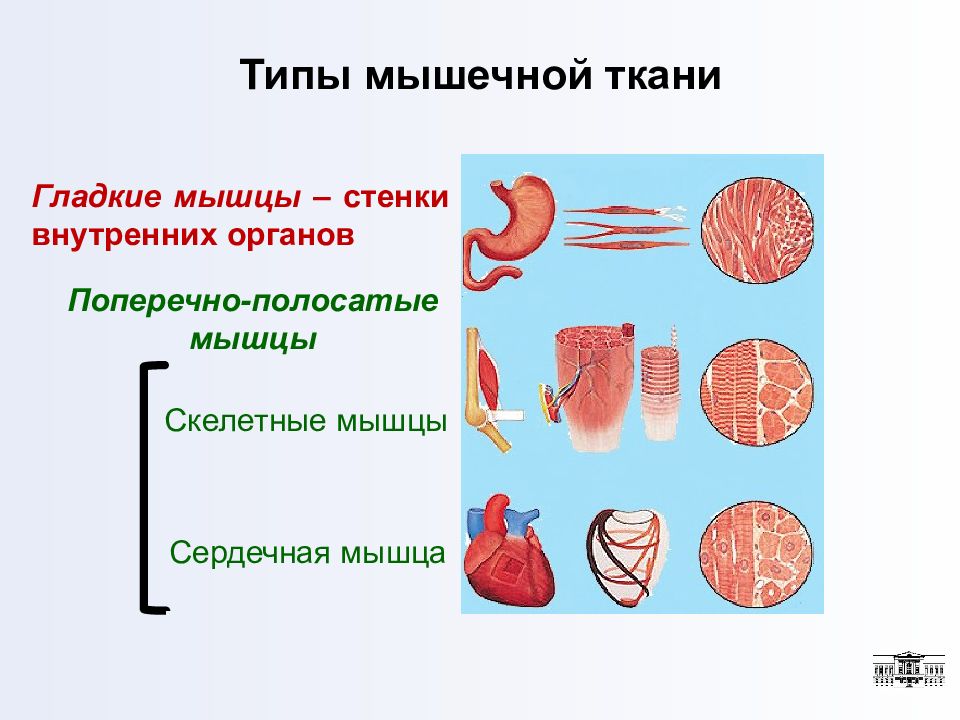 Типы мышечной ткани

Гладкие мышцы – стенки внутренних органов

Поперечно-полосатые мышцы

Скелетные мышцы

Сердечная мышца